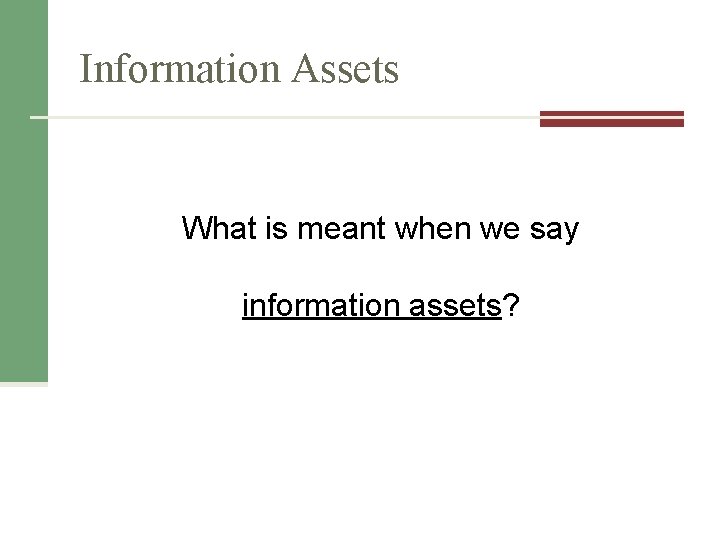 Information Assets

What is meant when we say

information assets?